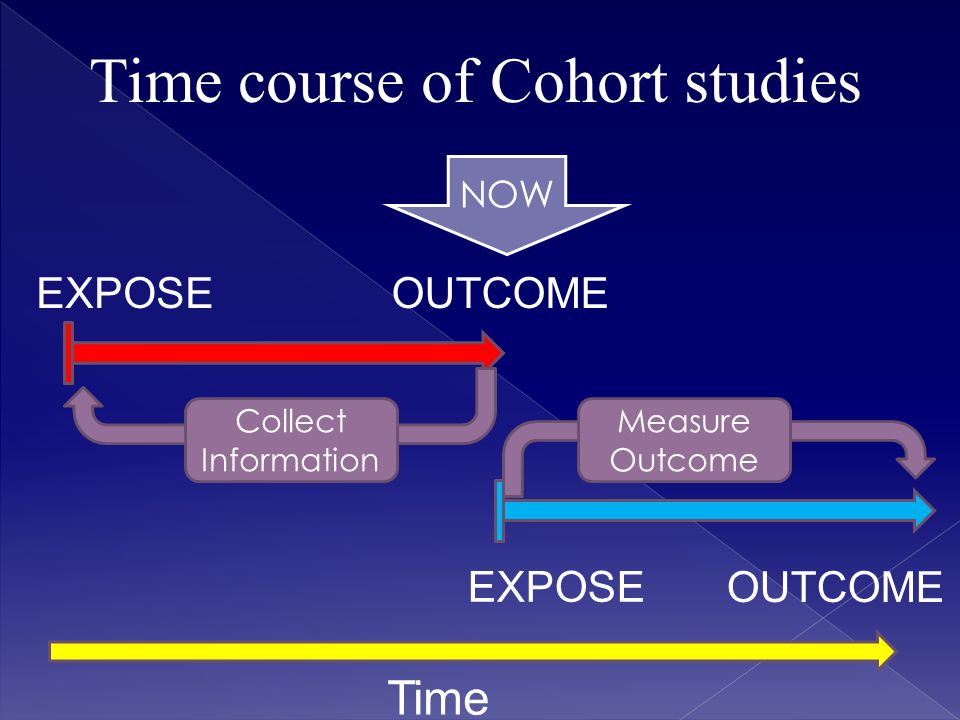 Time course of Cohort studies

NOW

EXPOSE

OUTCOME

Collect Information

Measure Outcome

EXPOSE

OUTCOME

Time